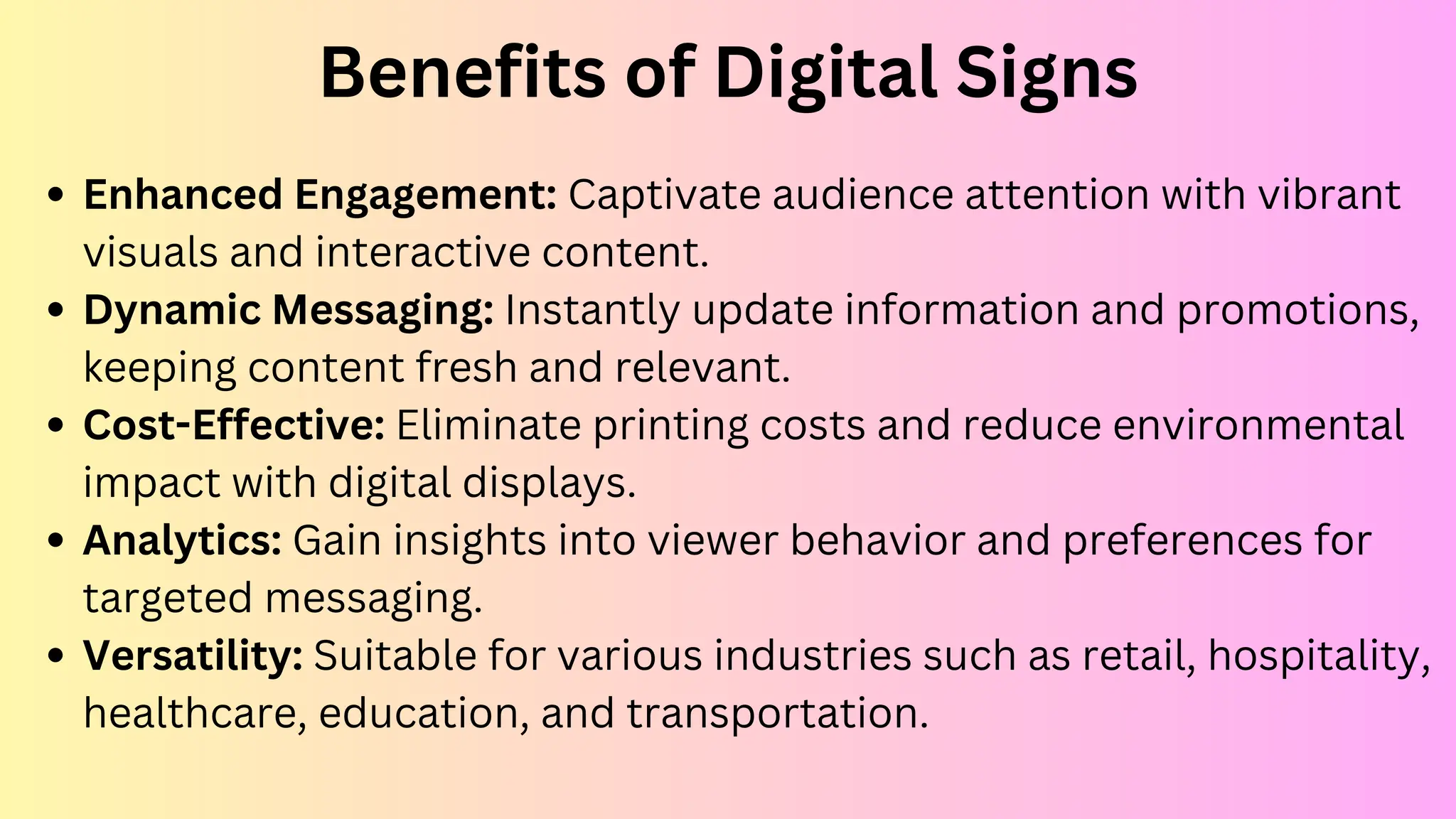 Benefits of Digital Signs

- Enhanced Engagement: Captivate audience attention with vibrant visuals and interactive content.
- Dynamic Messaging: Instantly update information and promotions, keeping content fresh and relevant.
- Cost-Effective: Eliminate printing costs and reduce environmental impact with digital displays.
- Analytics: Gain insights into viewer behavior and preferences for targeted messaging.
- Versatility: Suitable for various industries such as retail, hospitality, healthcare, education, and transportation.